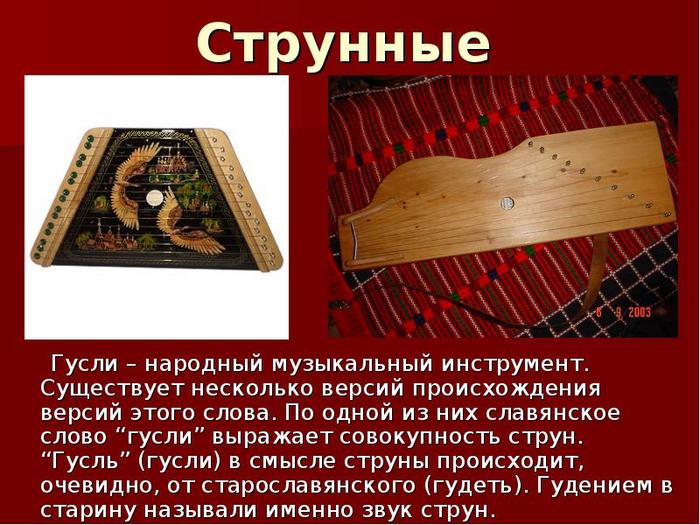 Струнные

8 9 2003

Гусли – народный музыкальный инструмент. Существует несколько версий происхождения версий этого слова. По одной из них славянское слово “гусли” выражает совокупность струн. “Гусль” (гусли) в смысле струны происходит, очевидно, от старославянского (гудеть). Гудением в старину называли именно звук струн.